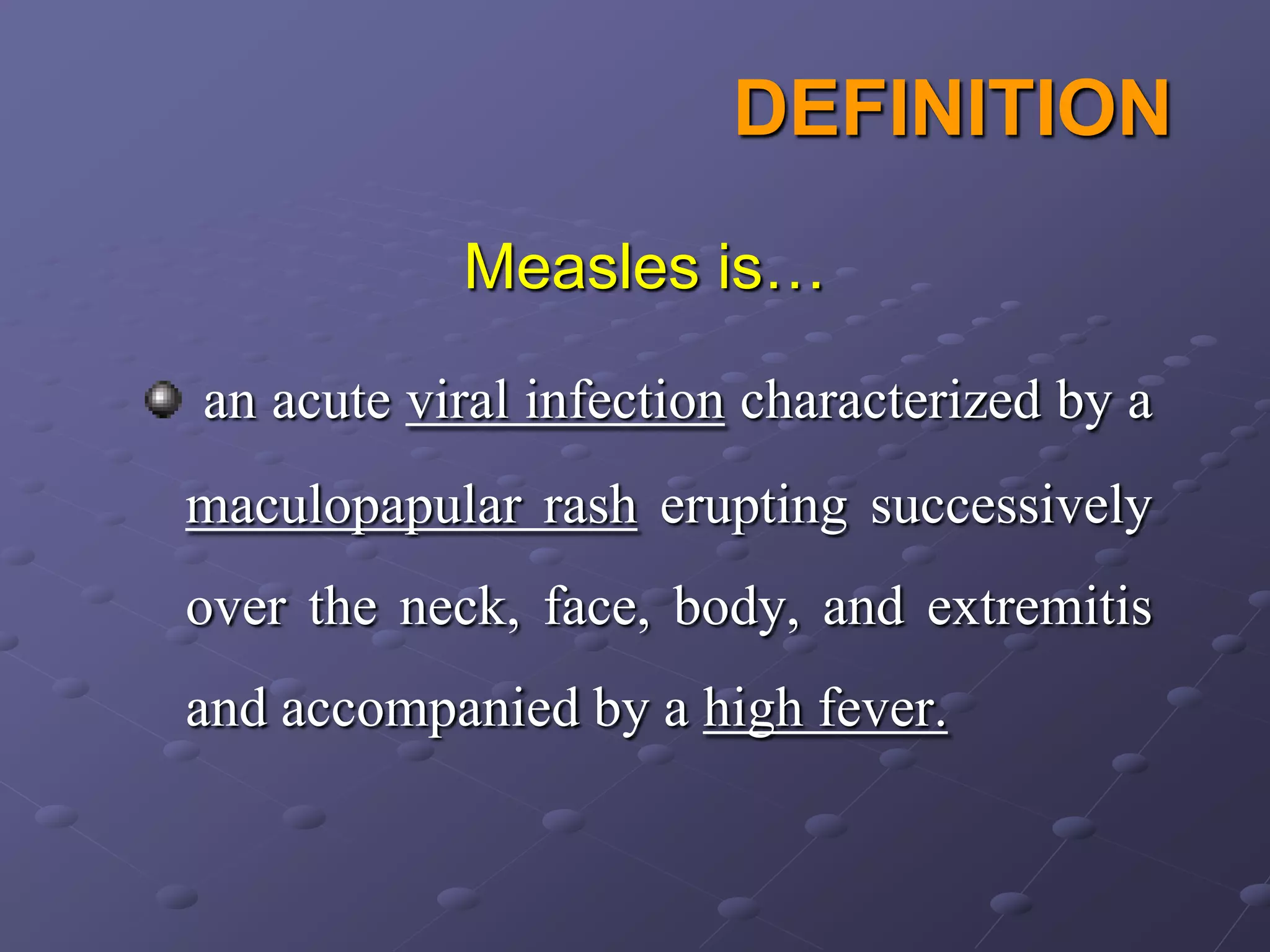 DEFINITION

Measles is…

an acute viral infection characterized by a maculopapular rash erupting successively over the neck, face, body, and extremitis and accompanied by a high fever.